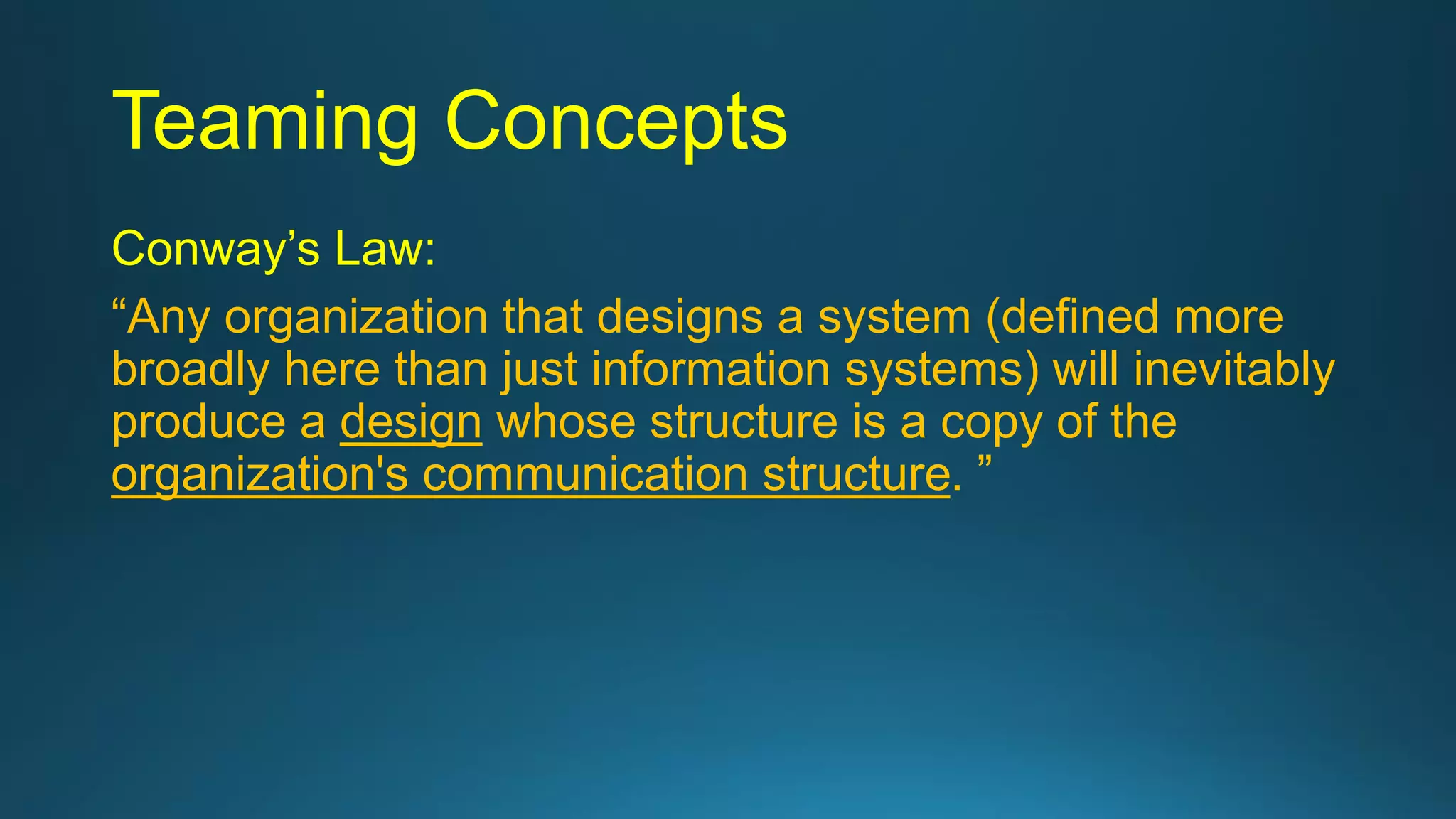 Teaming Concepts

Conway’s Law:

“Any organization that designs a system (defined more broadly here than just information systems) will inevitably produce a design whose structure is a copy of the organization's communication structure. ”